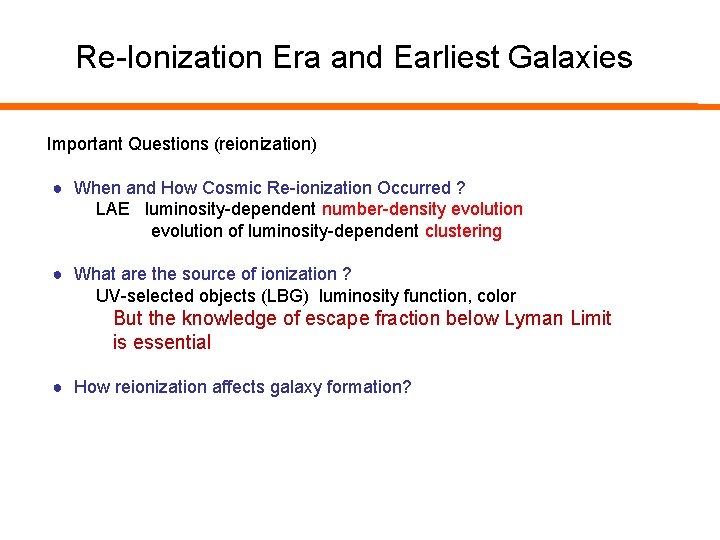 Re-Ionization Era and Earliest Galaxies

Important Questions (reionization)

● When and How Cosmic Re-ionization Occurred ?
LAE luminosity-dependent number-density evolution
evolution of luminosity-dependent clustering

● What are the source of ionization ?
UV-selected objects (LBG) luminosity function, color
But the knowledge of escape fraction below Lyman Limit is essential

● How reionization affects galaxy formation?